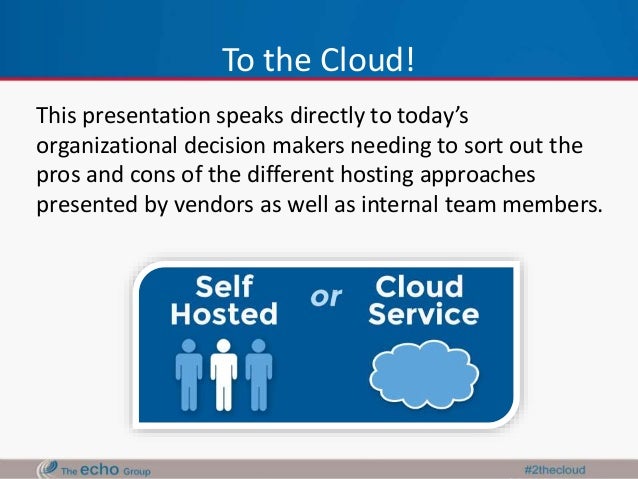 To the Cloud!

This presentation speaks directly to today's organizational decision makers needing to sort out the pros and cons of the different hosting approaches presented by vendors as well as internal team members.

Self Hosted

or

Cloud Service

The echo Group

#2thecloud